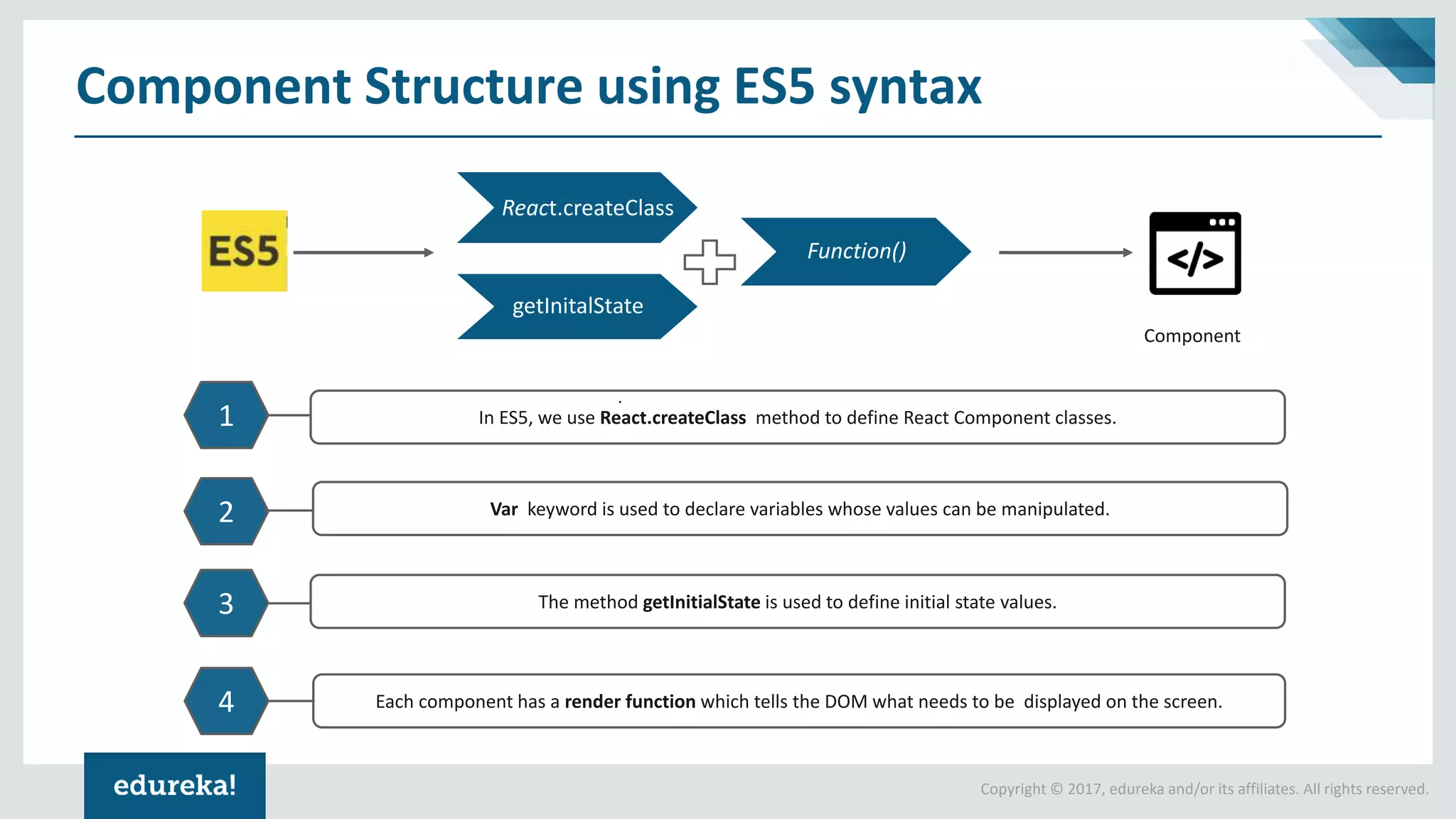 Component Structure using ES5 syntax

ES5

React.createClass

getInitalState

Function()

</>

Component

1

In ES5, we use React.createClass method to define React Component classes.

2

Var keyword is used to declare variables whose values can be manipulated.

3

The method getInitialState is used to define initial state values.

4

Each component has a render function which tells the DOM what needs to be displayed on the screen.

edureka!

Copyright © 2017, edureka and/or its affiliates. All rights reserved.